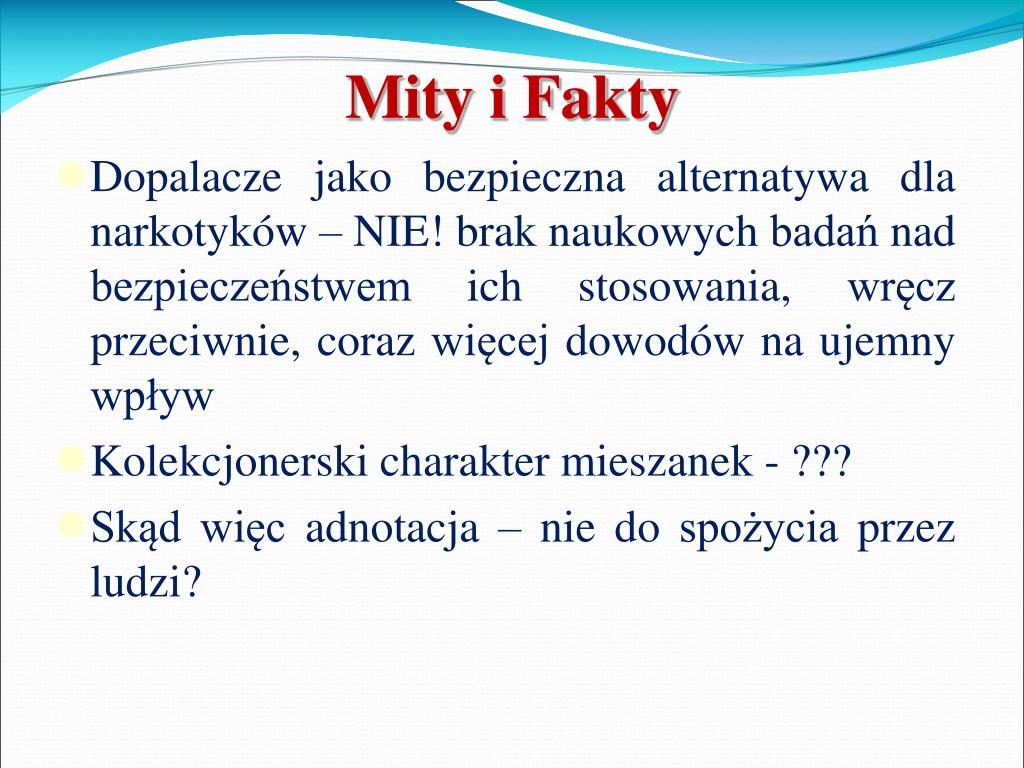 Mity i Fakty

Dopalacze jako bezpieczna alternatywa dla narkotyków – NIE! brak naukowych badań nad bezpieczeństwem ich stosowania, wręcz przeciwnie, coraz więcej dowodów na ujemny wpływ

Kolekcjonerski charakter mieszanek - ???

Skąd więc adnotacja – nie do spożycia przez ludzi?